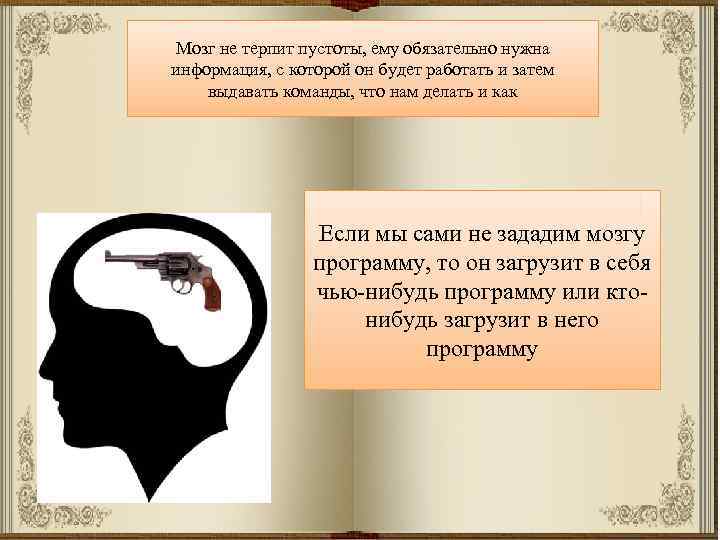 Мозг не терпит пустоты, ему обязательно нужна информация, с которой он будет работать и затем выдавать команды, что нам делать и как

Если мы сами не зададим мозгу программу, то он загрузит в себя чью-нибудь программу или кто-нибудь загрузит в него программу